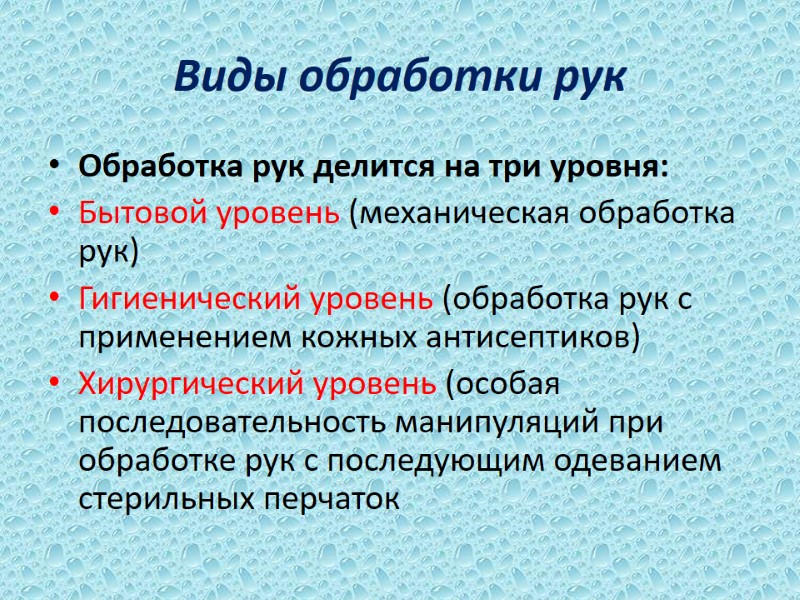 Виды обработки рук

• Обработка рук делится на три уровня:
• Бытовой уровень (механическая обработка рук)
• Гигиенический уровень (обработка рук с применением кожных антисептиков)
• Хирургический уровень (особая последовательность манипуляций при обработке рук с последующим одеванием стерильных перчаток